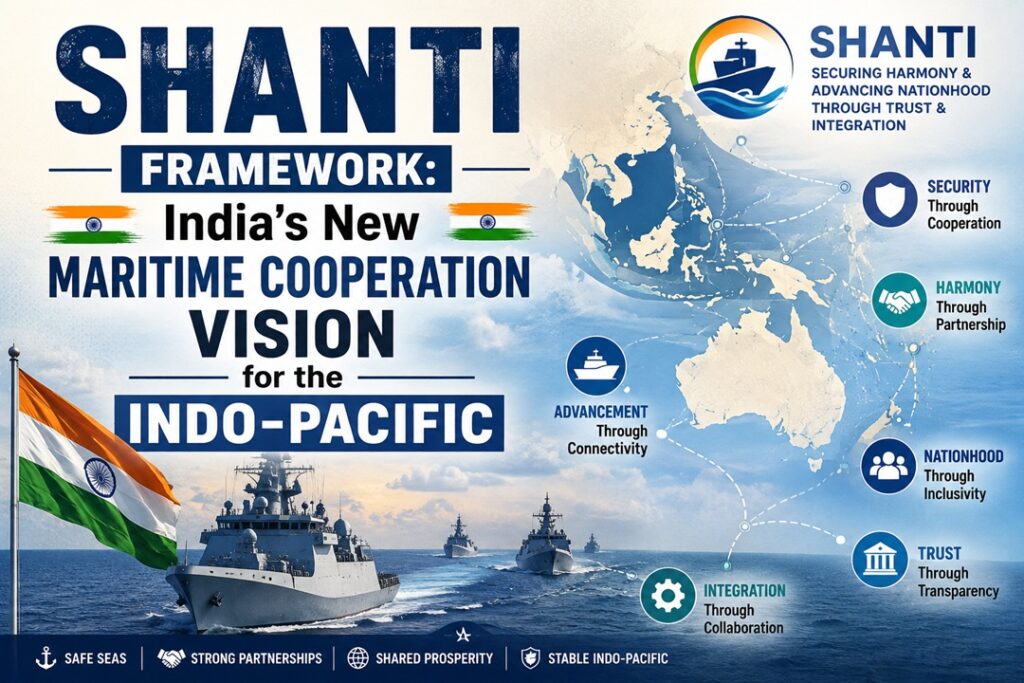 SHANTI
FRAMEWORK:
India's New
MARITIME COOPERATION
VISION
for the
INDO-PACIFIC

SHANTI
SECURING HARMONY & ADVANCING NATIONHOOD THROUGH TRUST & INTEGRATION

SECURITY
Through Cooperation

HARMONY
Through Partnership

ADVANCEMENT
Through Connectivity

NATIONHOOD
Through Inclusivity

TRUST
Through Transparency

INTEGRATION
Through Collaboration

SAFE SEAS | STRONG PARTNERSHIPS | SHARED PROSPERITY | STABLE INDO-PACIFIC